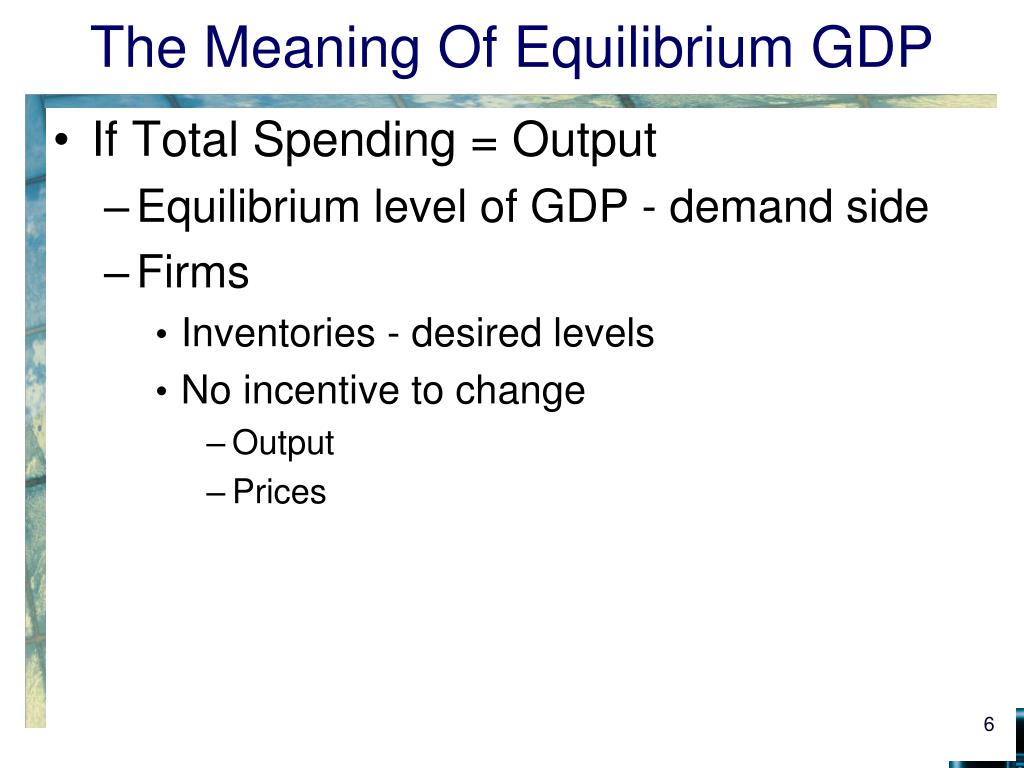 The Meaning Of Equilibrium GDP

• If Total Spending = Output
– Equilibrium level of GDP - demand side
– Firms
• Inventories - desired levels
• No incentive to change
– Output
– Prices

6